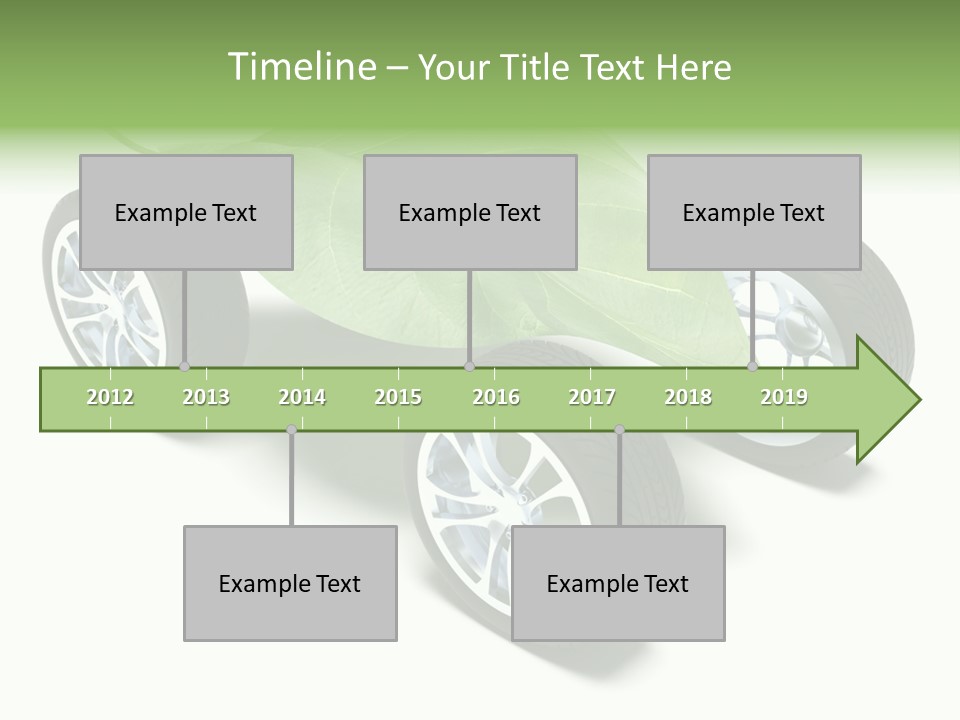 Timeline – Your Title Text Here

Example Text

Example Text

Example Text

2012 2013 2014 2015 2016 2017 2018 2019

Example Text

Example Text